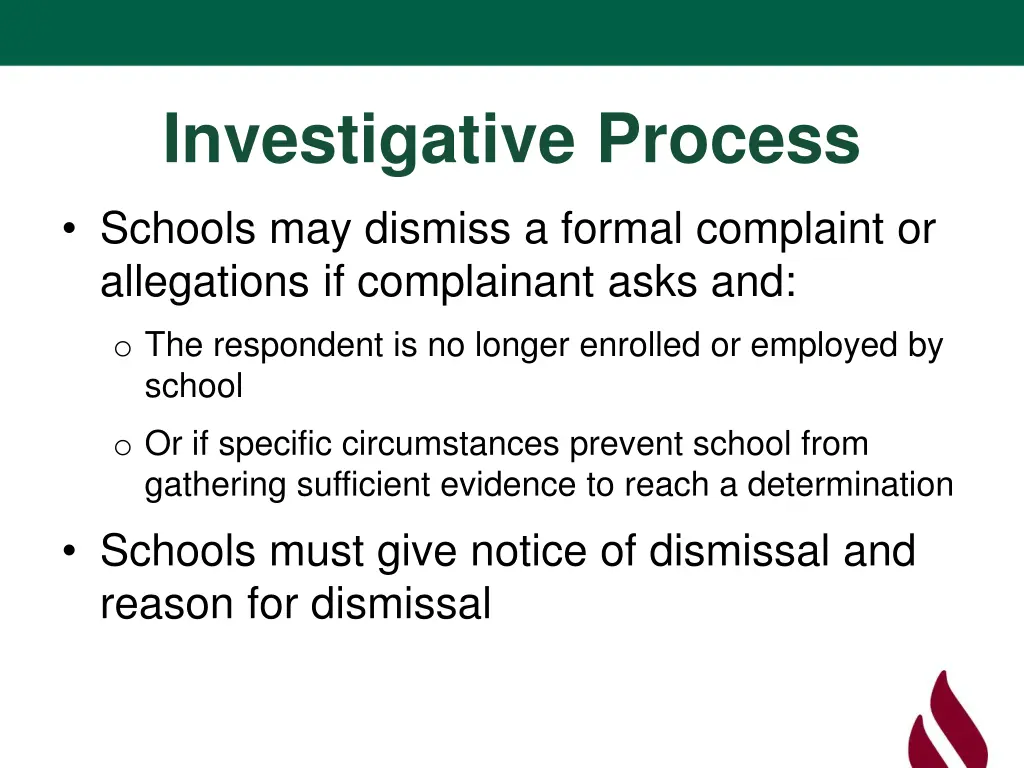 Investigative Process

• Schools may dismiss a formal complaint or allegations if complainant asks and:
  o The respondent is no longer enrolled or employed by school
  o Or if specific circumstances prevent school from gathering sufficient evidence to reach a determination

• Schools must give notice of dismissal and reason for dismissal